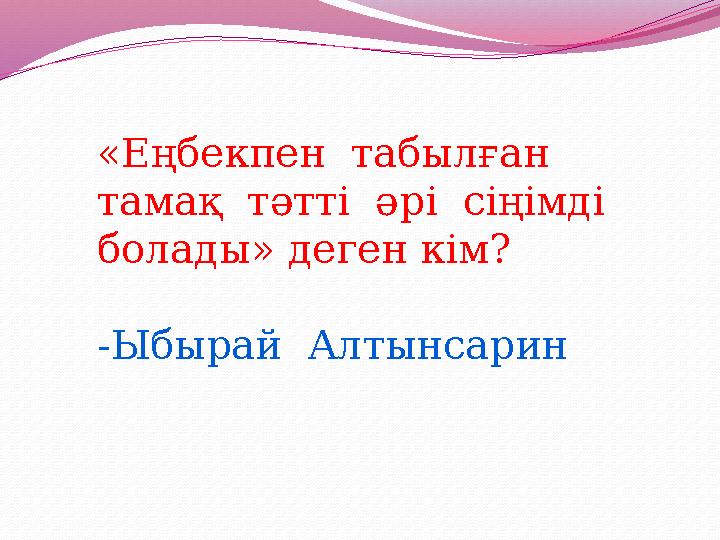 «Еңбекпен табылған тамақ тәтті әрі сіңімді болады» деген кім?

-Ыбырай Алтынсарин